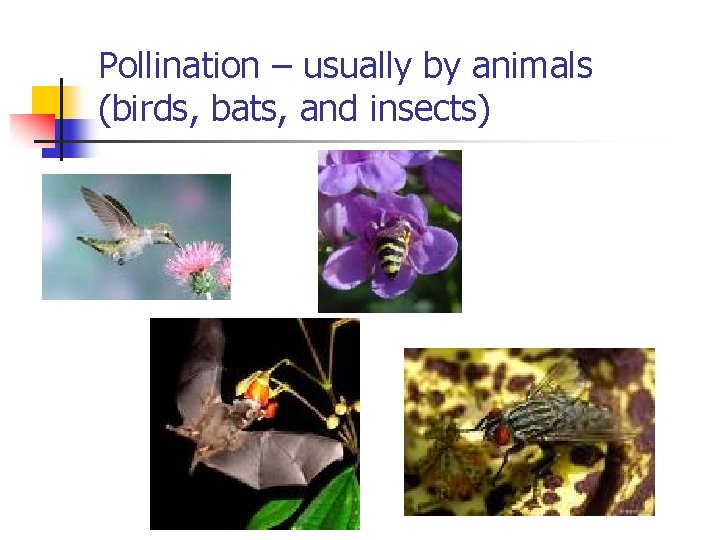 Pollination – usually by animals (birds, bats, and insects)